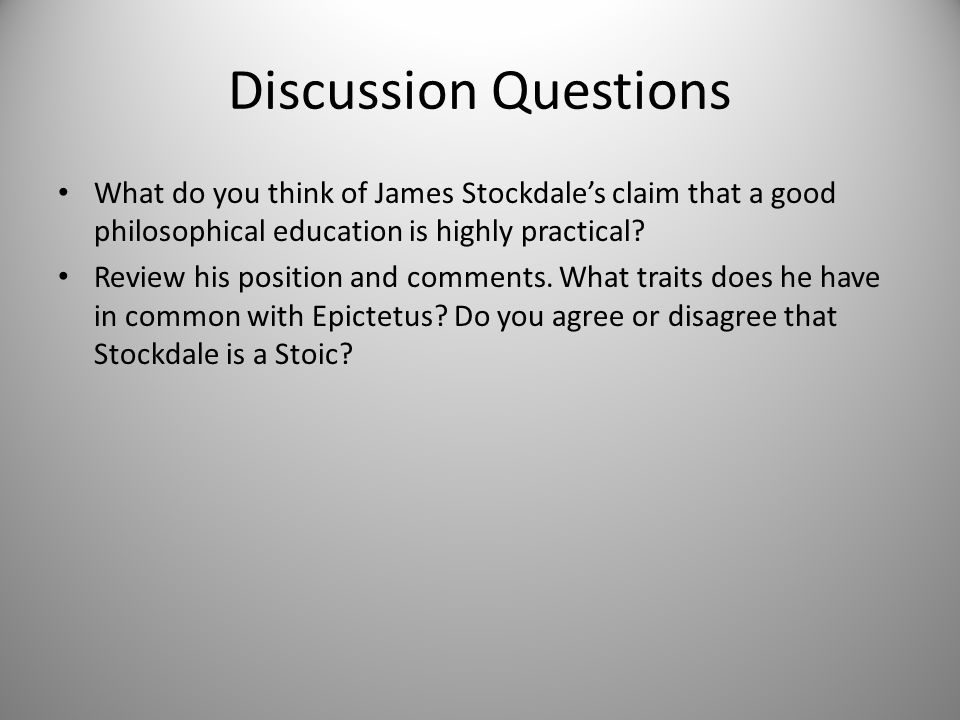 Discussion Questions

• What do you think of James Stockdale’s claim that a good philosophical education is highly practical?
• Review his position and comments. What traits does he have in common with Epictetus? Do you agree or disagree that Stockdale is a Stoic?